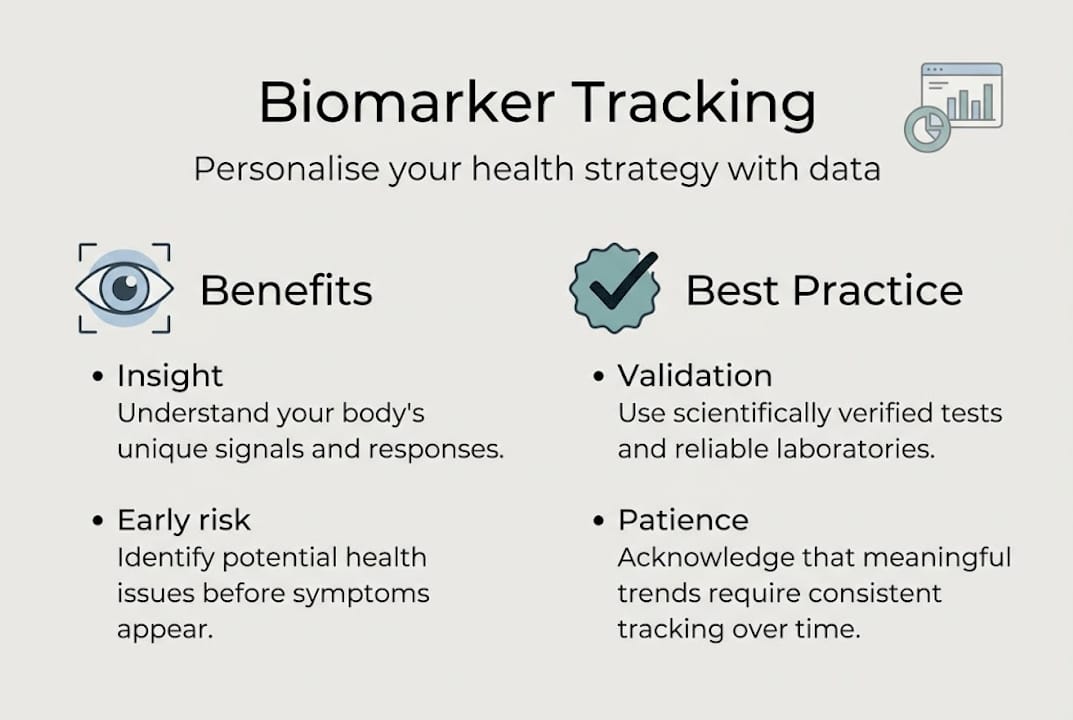 Biomarker Tracking

Personalise your health strategy with data

Benefits

• Insight
Understand your body's unique signals and responses.

• Early risk
Identify potential health issues before symptoms appear.

Best Practice

• Validation
Use scientifically verified tests and reliable laboratories.

• Patience
Acknowledge that meaningful trends require consistent tracking over time.